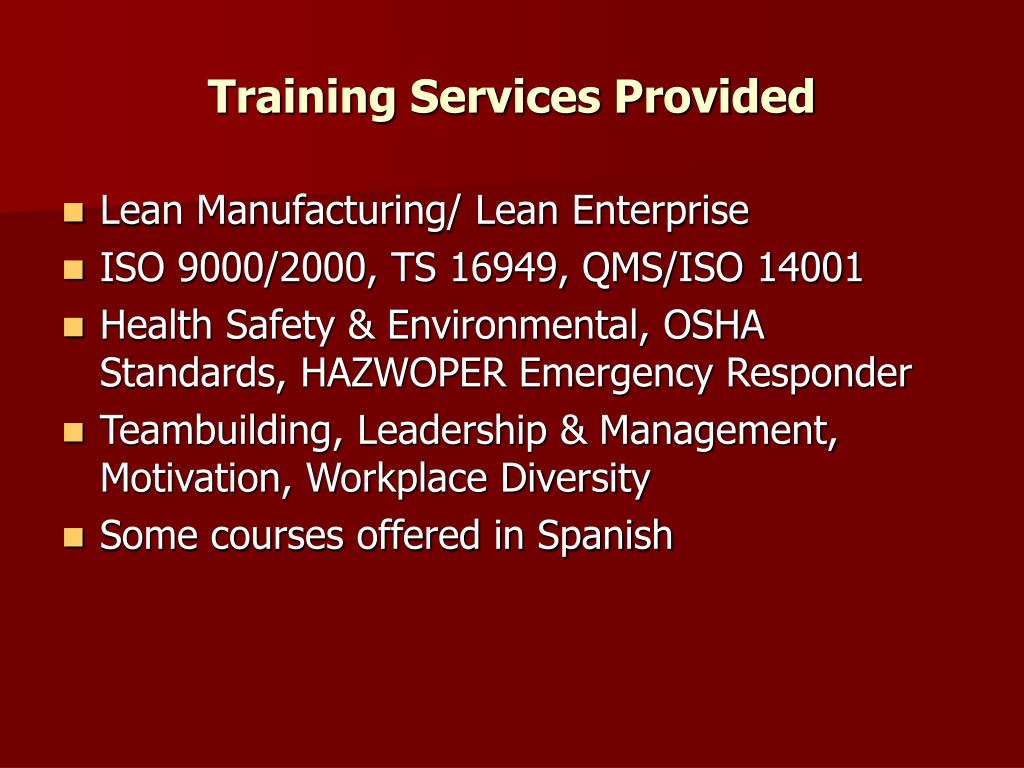 Training Services Provided

- Lean Manufacturing/ Lean Enterprise
- ISO 9000/2000, TS 16949, QMS/ISO 14001
- Health Safety & Environmental, OSHA Standards, HAZWOPER Emergency Responder
- Teambuilding, Leadership & Management, Motivation, Workplace Diversity
- Some courses offered in Spanish